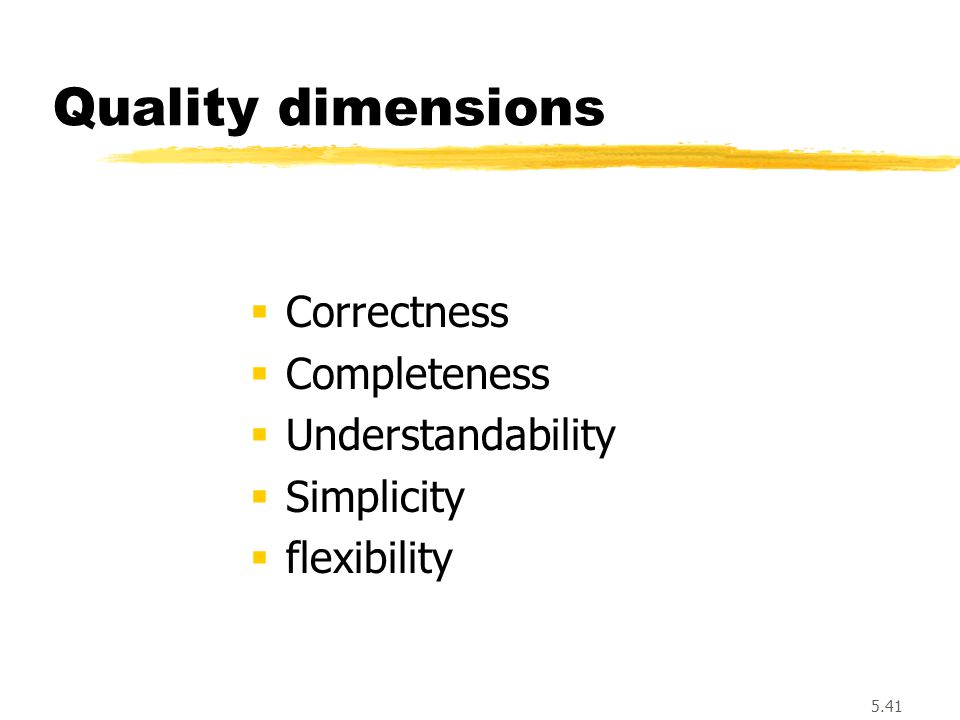 Quality dimensions

- Correctness
- Completeness
- Understandability
- Simplicity
- flexibility

5.41